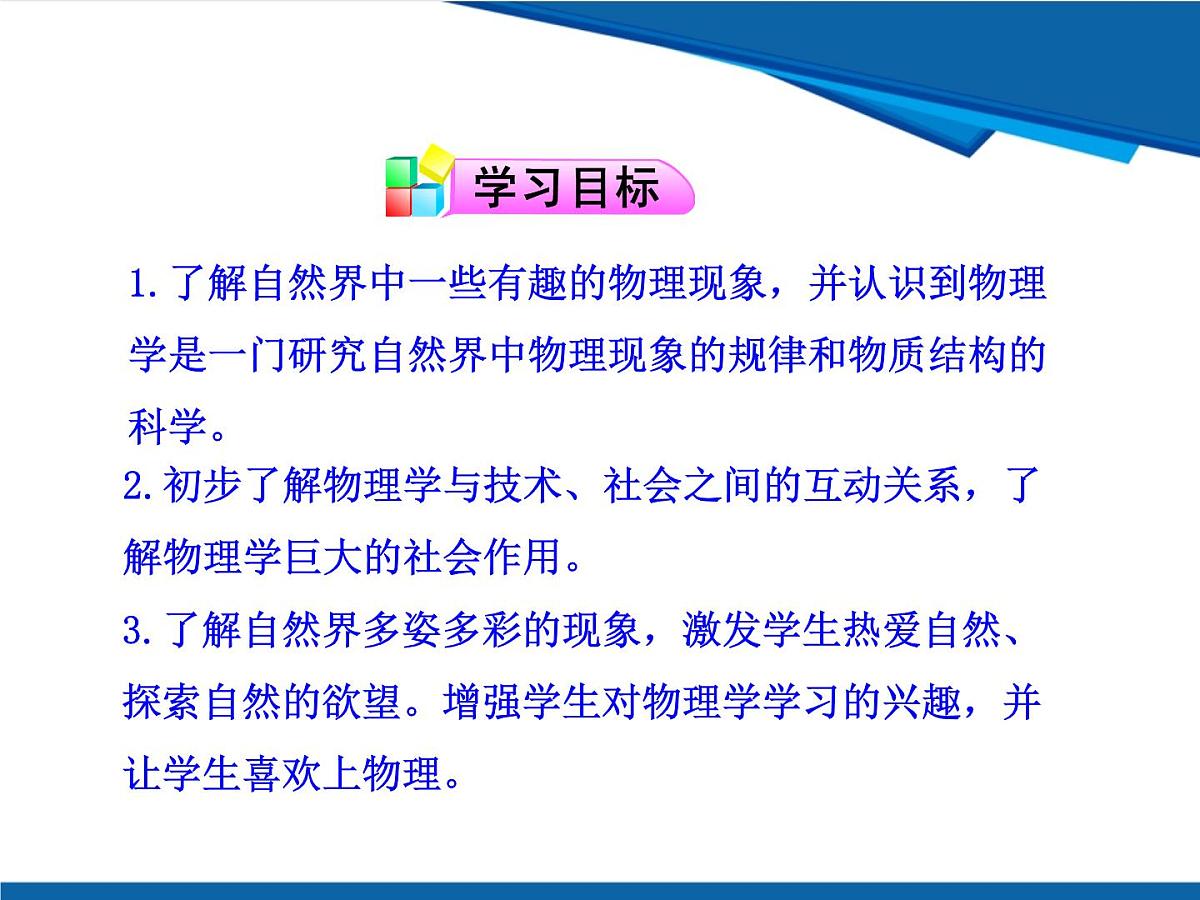 学习目标

1.了解自然界中一些有趣的物理现象，并认识到物理学是一门研究自然界中物理现象的规律和物质结构的科学。

2.初步了解物理学与技术、社会之间的互动关系，了解物理学巨大的社会作用。

3.了解自然界多姿多彩的现象，激发学生热爱自然、探索自然的欲望。增强学生对物理学学习的兴趣，并让学生喜欢上物理。